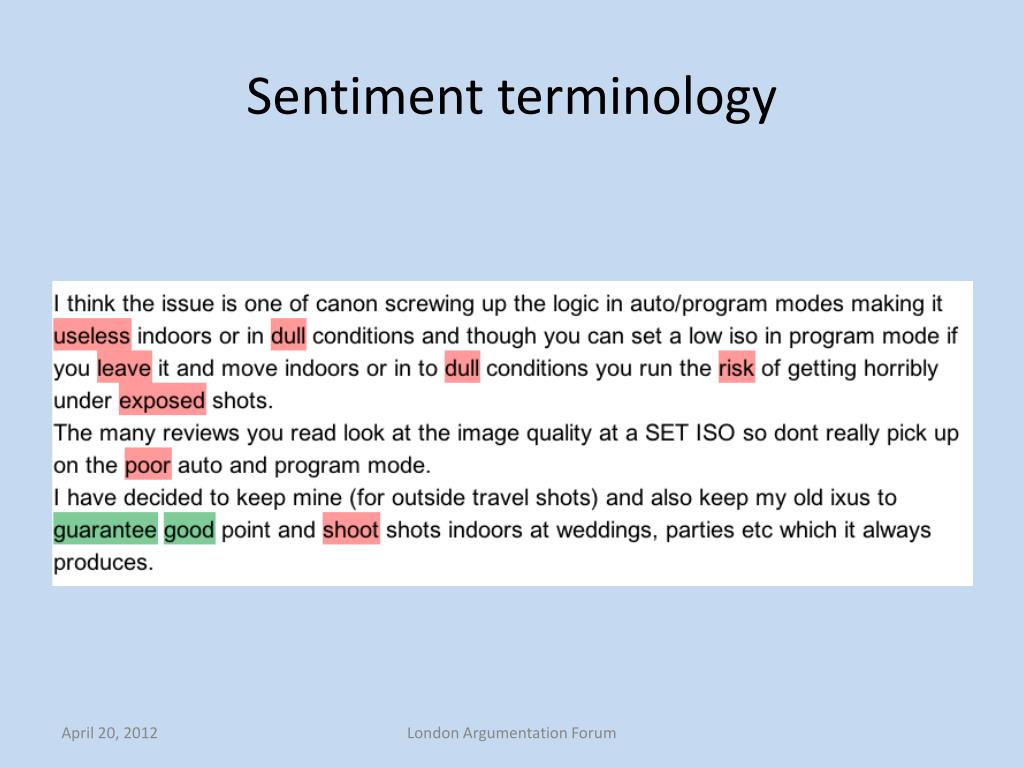 Sentiment terminology

I think the issue is one of canon screwing up the logic in auto/program modes making it useless indoors or in dull conditions and though you can set a low iso in program mode if you leave it and move indoors or in to dull conditions you run the risk of getting horribly under exposed shots.
The many reviews you read look at the image quality at a SET ISO so dont really pick up on the poor auto and program mode.
I have decided to keep mine (for outside travel shots) and also keep my old ixus to guarantee good point and shoot shots indoors at weddings, parties etc which it always produces.

April 20, 2012

London Argumentation Forum